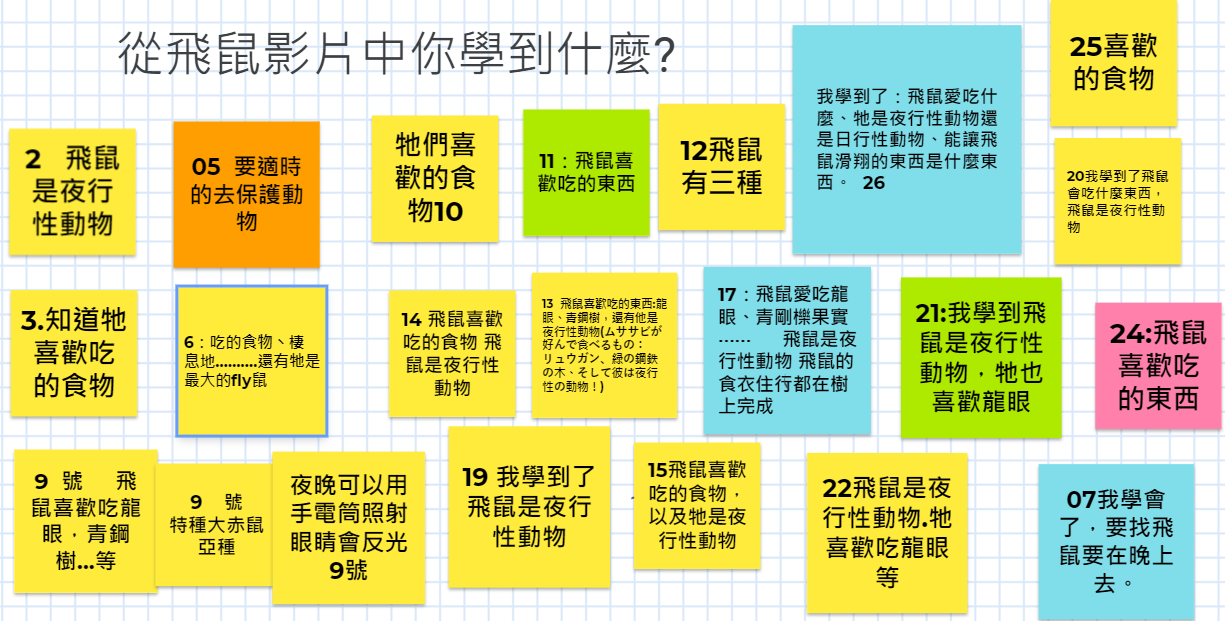 從飛鼠影片中你學到什麼?

2 飛鼠是夜行性動物

05 要適時的去保護動物

牠們喜歡的食物10

11：飛鼠喜歡吃的東西

12飛鼠有三種

我學到了：飛鼠愛吃什麼、牠是夜行性動物還是日行性動物、能讓飛鼠滑翔的東西是什麼東西。 26

25喜歡的食物

20我學到了飛鼠會吃什麼東西，飛鼠是夜行性動物

3.知道牠喜歡吃的食物

6：吃的食物、棲息地..........還有牠是最大的fly鼠

14 飛鼠喜歡吃的食物 飛鼠是夜行性動物

13 飛鼠喜歡吃的東西:龍眼、青鋼樹，還有他是夜行性動物(ムササビが好んで食べるもの：リュウガン、緑の鋼鉄の木、そして彼は夜行性の動物！)

17：飛鼠愛吃龍眼、青剛櫟果實...... 飛鼠是夜行性動物 飛鼠的食衣住行都在樹上完成

21:我學到飛鼠是夜行性動物，牠也喜歡龍眼

24:飛鼠喜歡吃的東西

9 號 飛鼠喜歡吃龍眼，青鋼樹...等

9 號 特種大赤鼠亞種

夜晚可以用手電筒照射眼睛會反光 9號

19 我學到了飛鼠是夜行性動物

15飛鼠喜歡吃的食物，以及牠是夜行性動物

22飛鼠是夜行性動物.牠喜歡吃龍眼等

07我學會了，要找飛鼠要在晚上去。